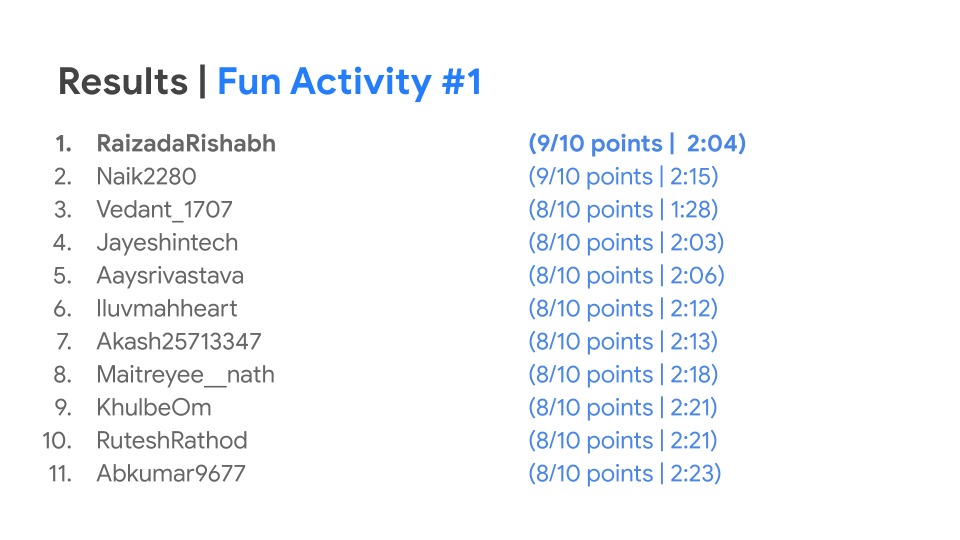 Results | Fun Activity #1

1. RaizadaRishabh (9/10 points | 2:04)
2. Naik2280 (9/10 points | 2:15)
3. Vedant_1707 (8/10 points | 1:28)
4. Jayeshintech (8/10 points | 2:03)
5. Aaysrivastava (8/10 points | 2:06)
6. Iluvmahheart (8/10 points | 2:12)
7. Akash25713347 (8/10 points | 2:13)
8. Maitreyee__nath (8/10 points | 2:18)
9. KhulbeOm (8/10 points | 2:21)
10. RuteshRathod (8/10 points | 2:21)
11. Abkumar9677 (8/10 points | 2:23)